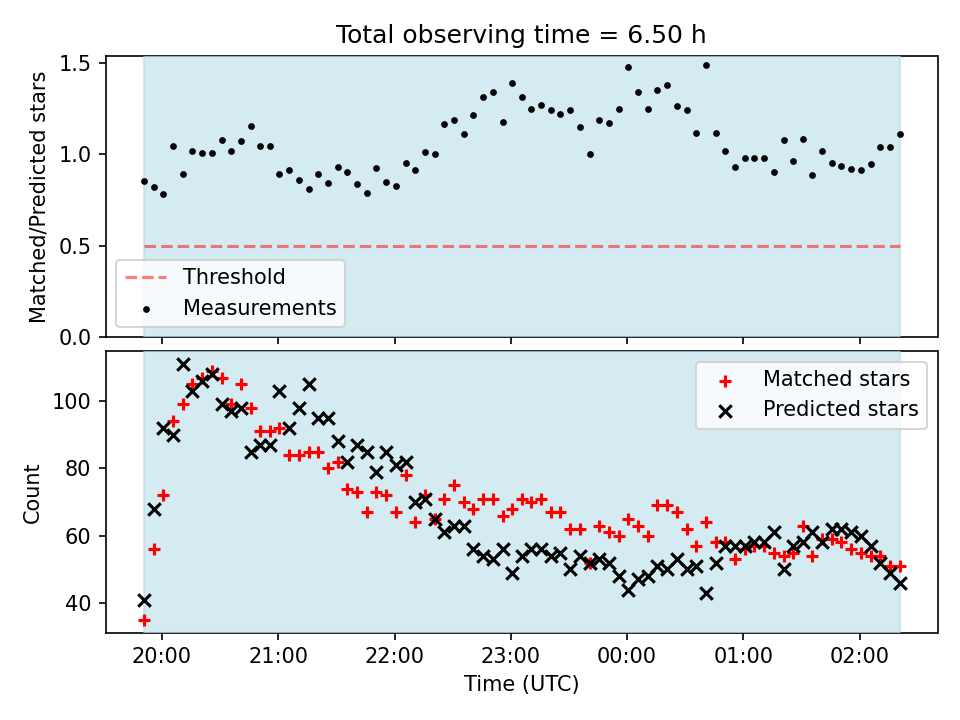 Total observing time = 6.50 h

Matched/Predicted stars

1.5
1.0
0.5
0.0

Threshold
Measurements

Count

100
80
60
40

Matched stars
Predicted stars

20:00
21:00
22:00
23:00
00:00
01:00
02:00

Time (UTC)